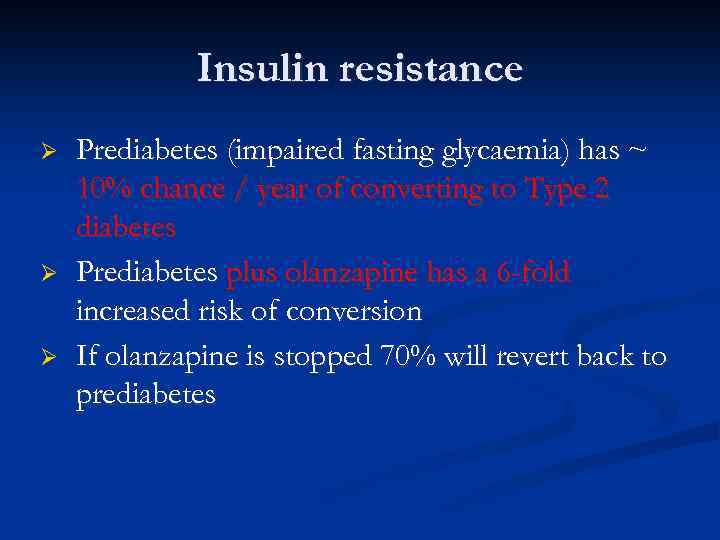 Insulin resistance

➢ Prediabetes (impaired fasting glycaemia) has ~ 10% chance / year of converting to Type 2 diabetes

➢ Prediabetes plus olanzapine has a 6-fold increased risk of conversion

➢ If olanzapine is stopped 70% will revert back to prediabetes